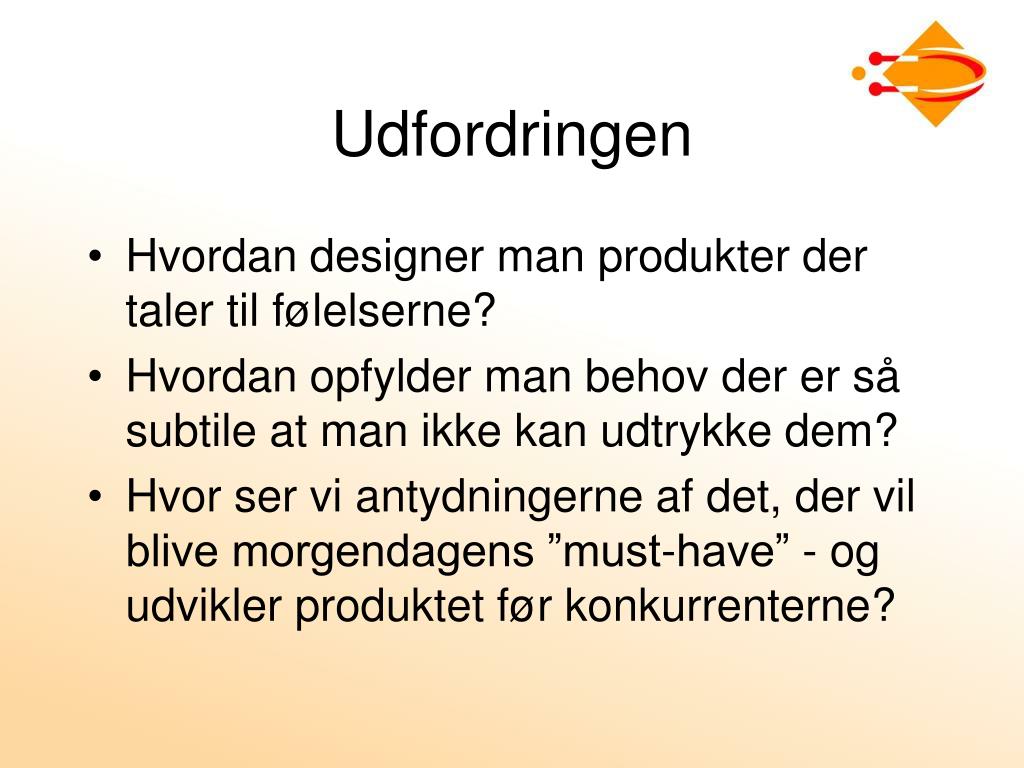 Udfordringen

• Hvordan designer man produkter der taler til følelserne?
• Hvordan opfylder man behov der er så subtile at man ikke kan udtrykke dem?
• Hvor ser vi antydningerne af det, der vil blive morgendagens ”must-have” - og udvikler produktet før konkurrenterne?